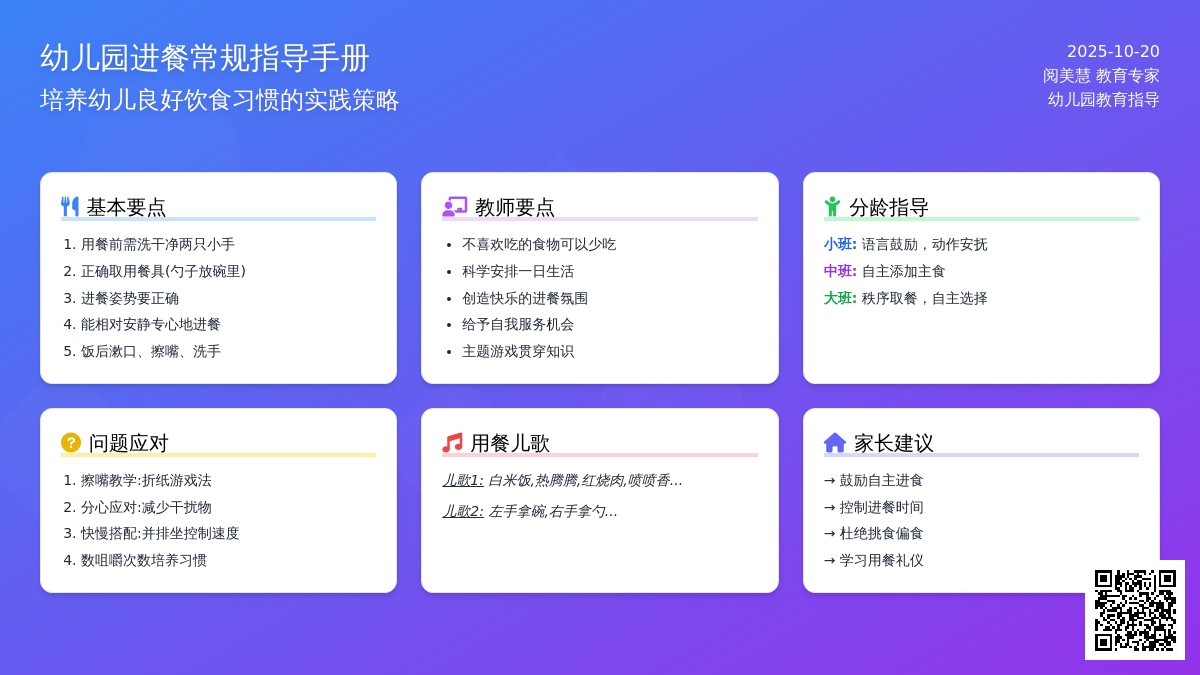 幼儿园进餐常规指导手册
培养幼儿良好饮食习惯的实践策略

2025-10-20
阅美慧 教育专家
幼儿园教育指导

基本要点
1. 用餐前需洗干净两只小手
2. 正确取用餐具(勺子放碗里)
3. 进餐姿势要正确
4. 能相对安静专心地进餐
5. 饭后漱口、擦嘴、洗手

教师要点
• 不喜欢吃的食物可以少吃
• 科学安排一日生活
• 创造快乐的进餐氛围
• 给予自我服务机会
• 主题游戏贯穿知识

分龄指导
小班: 语言鼓励，动作安抚
中班: 自主添加主食
大班: 秩序取餐，自主选择

问题应对
1. 擦嘴教学:折纸游戏法
2. 分心应对:减少干扰物
3. 快慢搭配:并排坐控制速度
4. 数咀嚼次数培养习惯

用餐儿歌
儿歌1: 白米饭,热腾腾,红烧肉,喷喷香...
儿歌2: 左手拿碗,右手拿勺...

家长建议
→ 鼓励自主进食
→ 控制进餐时间
→ 杜绝挑食偏食
→ 学习用餐礼仪